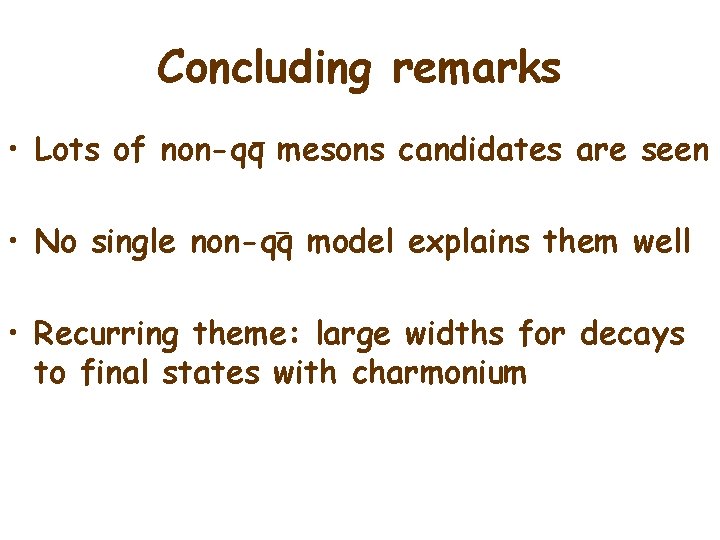 Concluding remarks

• Lots of non-$q\bar{q}$ mesons candidates are seen

• No single non-$q\bar{q}$ model explains them well

• Recurring theme: large widths for decays to final states with charmonium